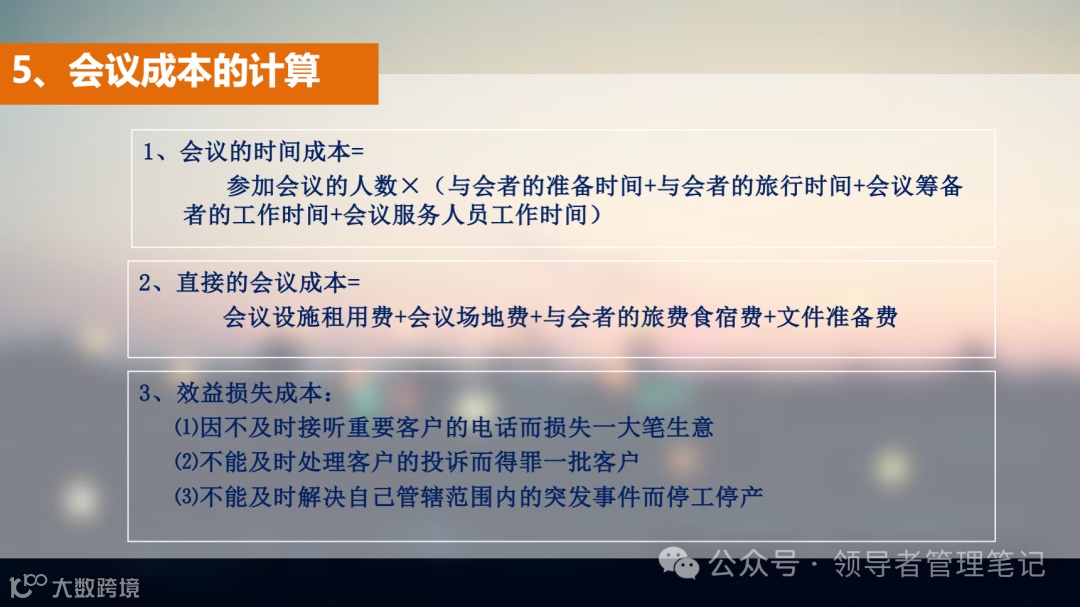 5、会议成本的计算

1、会议的时间成本=
参加会议的人数×（与会者的准备时间+与会者的旅行时间+会议筹备者的工作时间+会议服务人员工作时间）

2、直接的会议成本=
会议设施租用费+会议场地费+与会者的旅费食宿费+文件准备费

3、效益损失成本：
⑴因不及时接听重要客户的电话而损失一大笔生意
⑵不能及时处理客户的投诉而得罪一批客户
⑶不能及时解决自己管辖范围内的突发事件而停工停产

公众号 · 领导者管理笔记

大数跨境